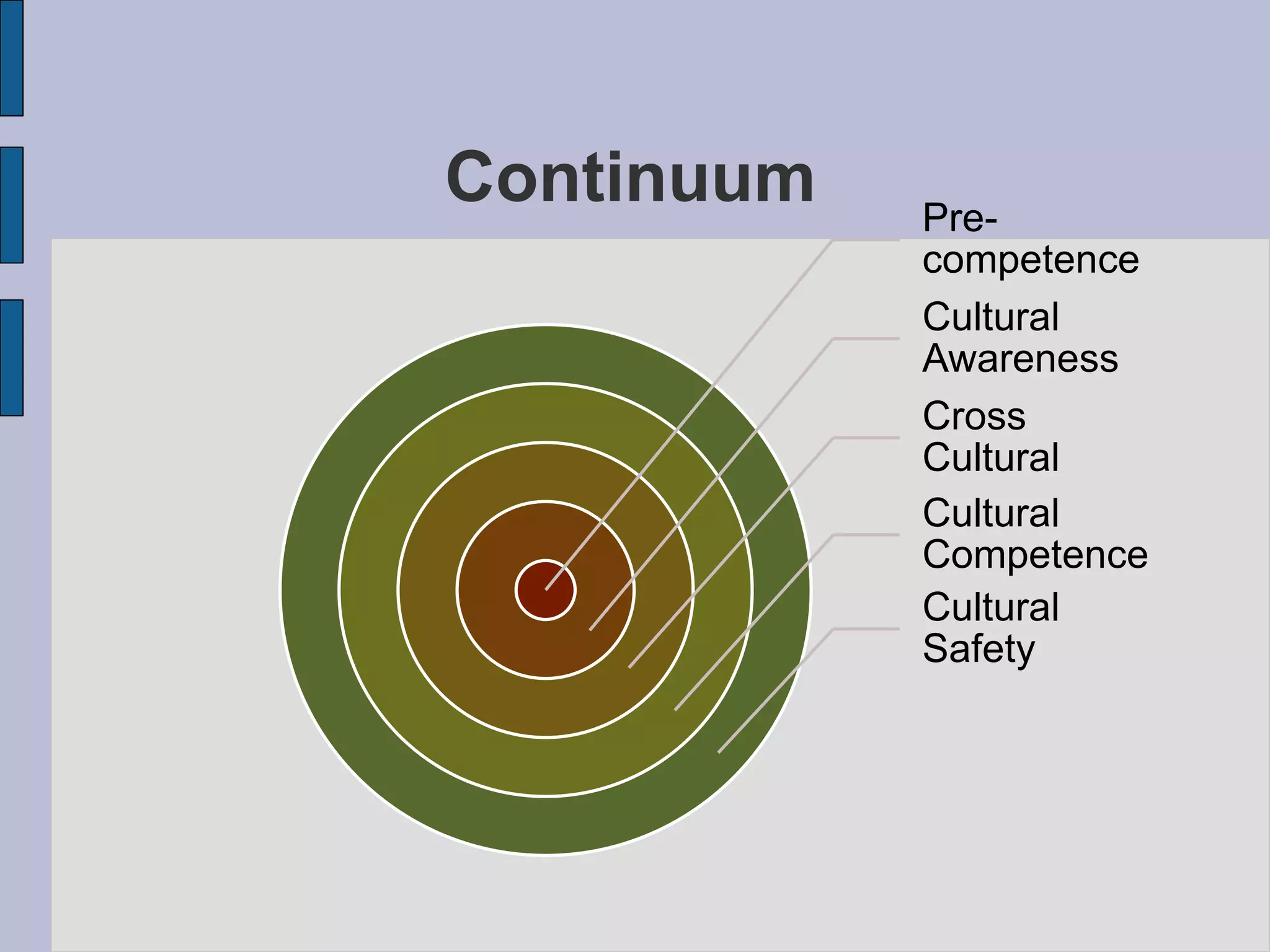 Continuum

Pre-competence

Cultural Awareness

Cross Cultural

Cultural Competence

Cultural Safety